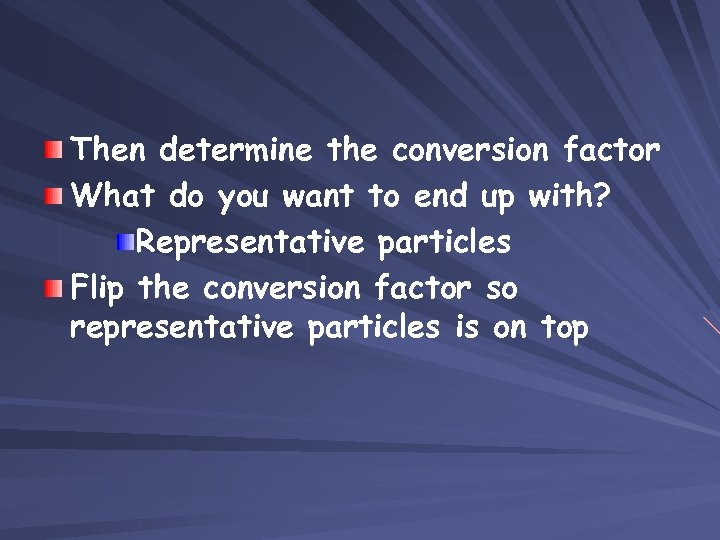 Then determine the conversion factor

What do you want to end up with?

Representative particles

Flip the conversion factor so representative particles is on top